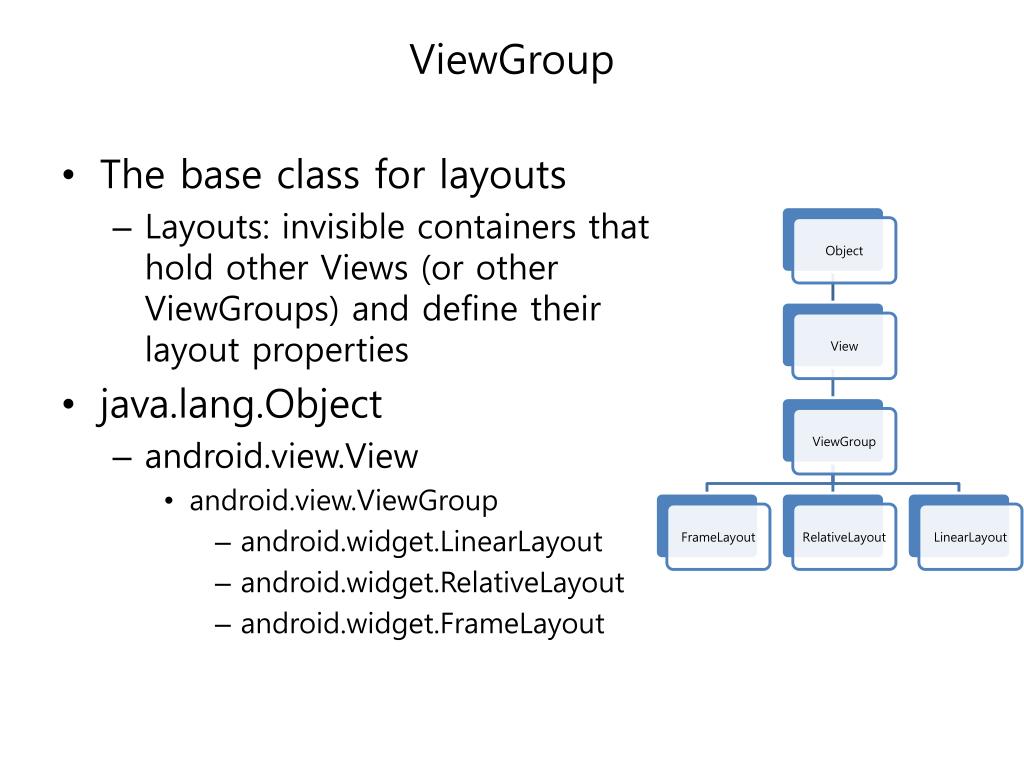 ViewGroup

• The base class for layouts
– Layouts: invisible containers that hold other Views (or other ViewGroups) and define their layout properties
• java.lang.Object
– android.view.View
• android.view.ViewGroup
– android.widget.LinearLayout
– android.widget.RelativeLayout
– android.widget.FrameLayout

Object
View
ViewGroup
FrameLayout
RelativeLayout
LinearLayout